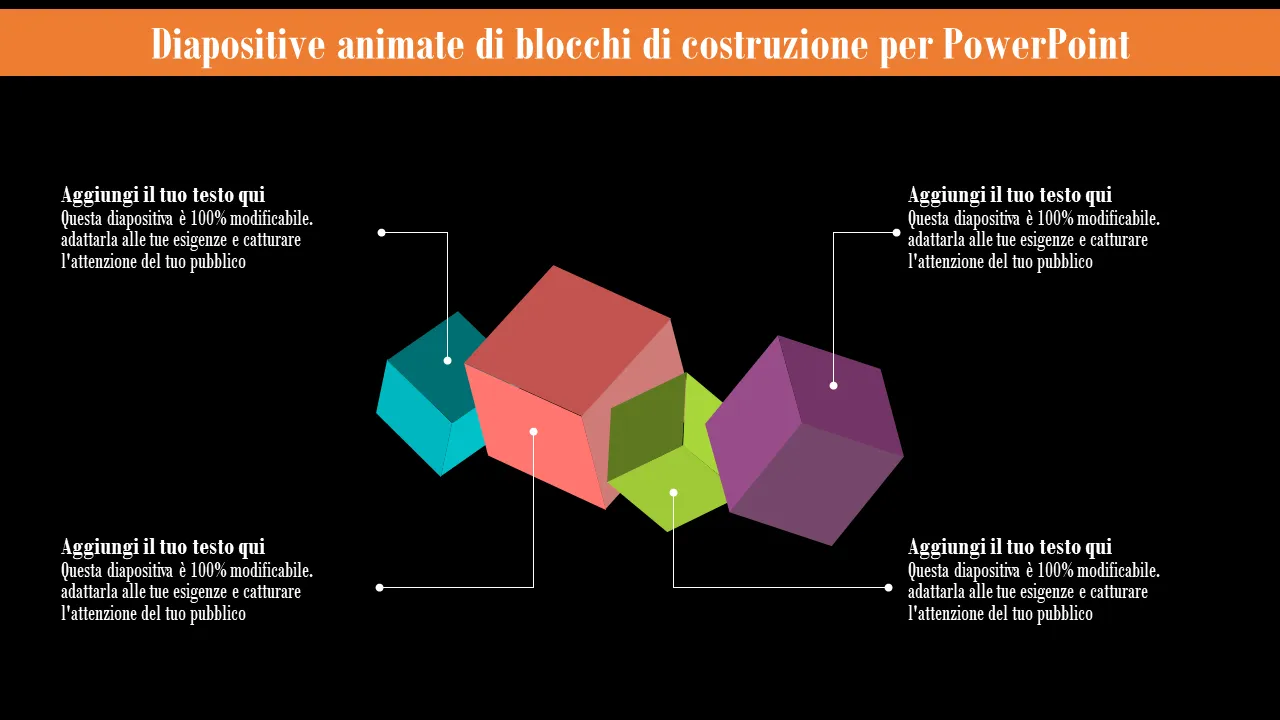 Diapositive animate di blocchi di costruzione per PowerPoint

Aggiungi il tuo testo qui
Questa diapositiva è 100% modificabile. adattarla alle tue esigenze e catturare l'attenzione del tuo pubblico

Aggiungi il tuo testo qui
Questa diapositiva è 100% modificabile. adattarla alle tue esigenze e catturare l'attenzione del tuo pubblico

Aggiungi il tuo testo qui
Questa diapositiva è 100% modificabile. adattarla alle tue esigenze e catturare l'attenzione del tuo pubblico

Aggiungi il tuo testo qui
Questa diapositiva è 100% modificabile. adattarla alle tue esigenze e catturare l'attenzione del tuo pubblico